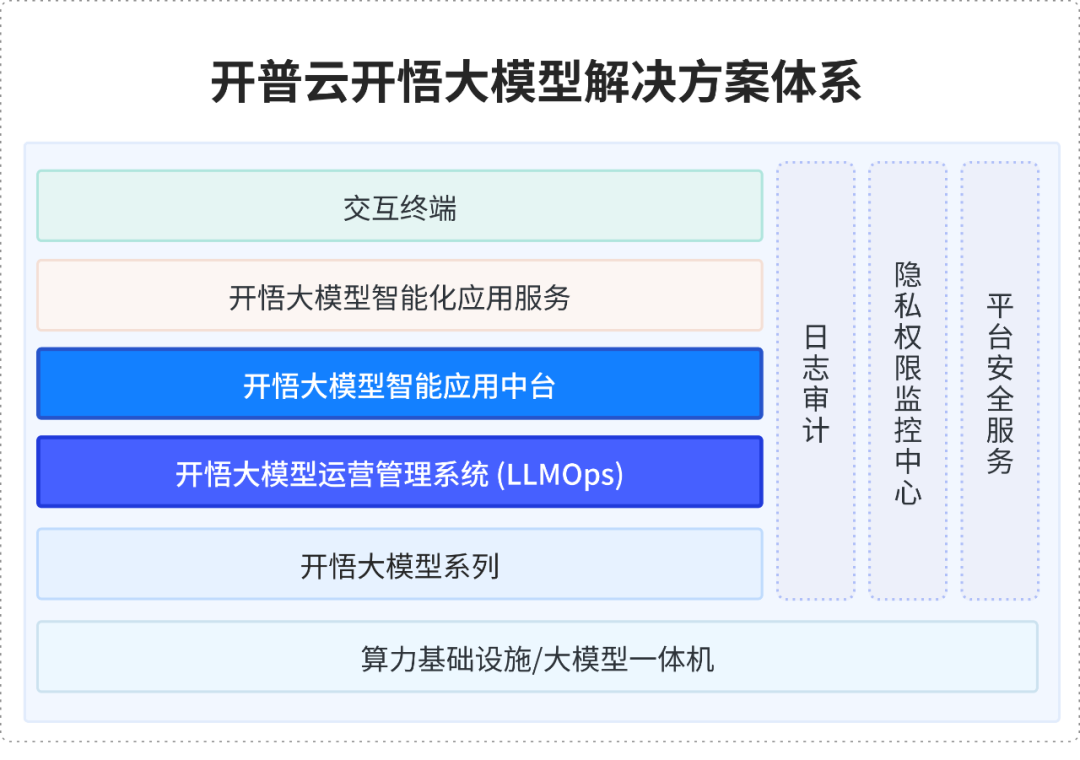 开普云开悟大模型解决方案体系

交互终端

开悟大模型智能化应用服务

开悟大模型智能应用中台

开悟大模型运营管理系统 (LLMOps)

开悟大模型系列

日志审计

隐私权限监控中心

平台安全服务

算力基础设施/大模型一体机